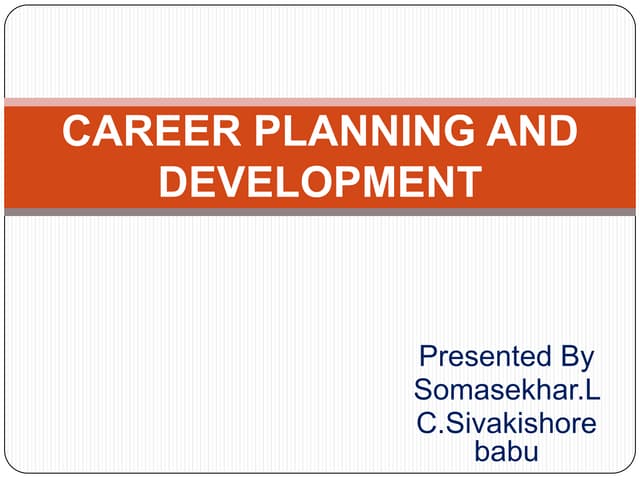 CAREER PLANNING AND DEVELOPMENT

Presented By
Somasekhar.L
C.Sivakishore babu